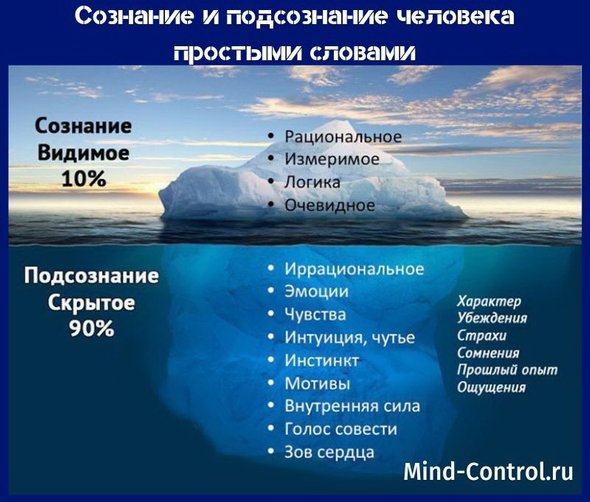 Сознание и подсознание человека простыми словами

Сознание
Видимое
10%

• Рациональное
• Измеримое
• Логика
• Очевидное

Подсознание
Скрытое
90%

• Иррациональное
• Эмоции
• Чувства
• Интуиция, чутье
• Инстинкт
• Мотивы
• Внутренняя сила
• Голос совести
• Зов сердца

Характер
Убеждения
Страхи
Сомнения
Прошлый опыт
Ощущения

Mind-Control.ru